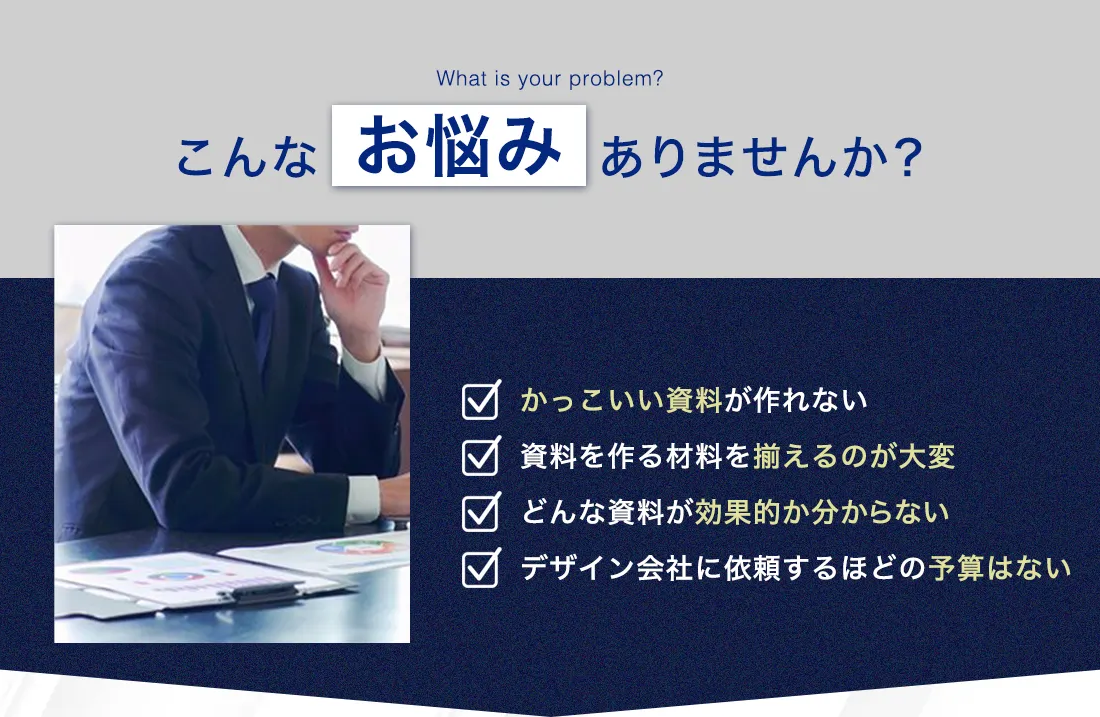 What is your problem?

こんな お悩み ありませんか?

かっこいい資料が作れない

資料を作る材料を揃えるのが大変

どんな資料が効果的か分からない

デザイン会社に依頼するほどの予算はない